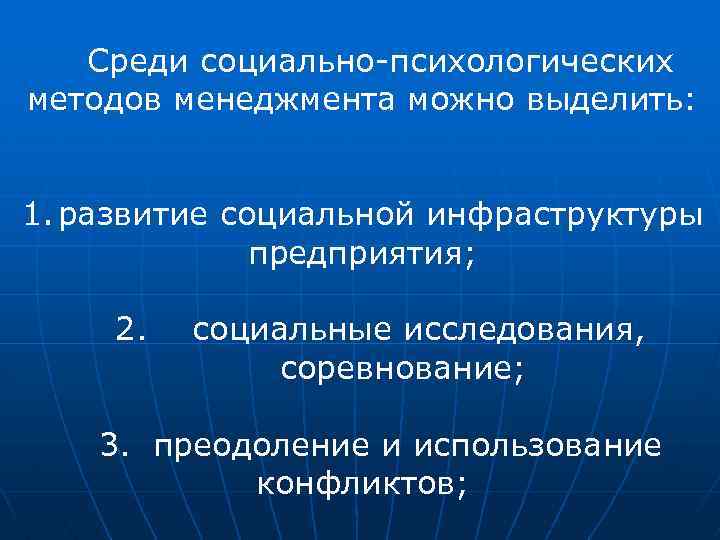 Среди социально-психологических методов менеджмента можно выделить:

1. развитие социальной инфраструктуры предприятия;

2. социальные исследования, соревнование;

3. преодоление и использование конфликтов;